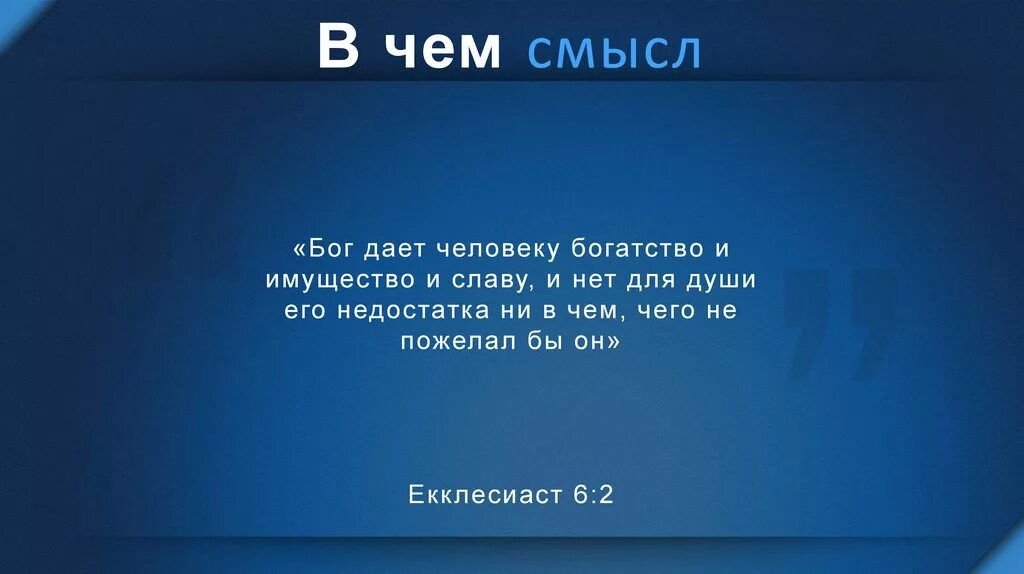 В чем смысл

«Бог дает человеку богатство и имущество и славу, и нет для души его недостатка ни в чем, чего не пожелал бы он»

Екклесиаст 6:2